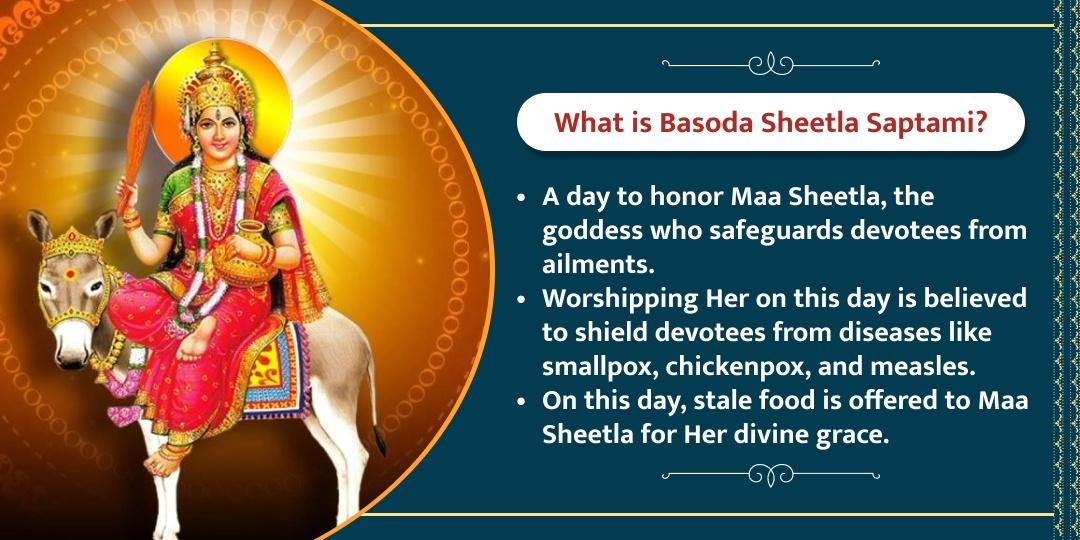 What is Basoda Sheetla Saptami?

• A day to honor Maa Sheetla, the goddess who safeguards devotees from ailments.
• Worshipping Her on this day is believed to shield devotees from diseases like smallpox, chickenpox, and measles.
• On this day, stale food is offered to Maa Sheetla for Her divine grace.